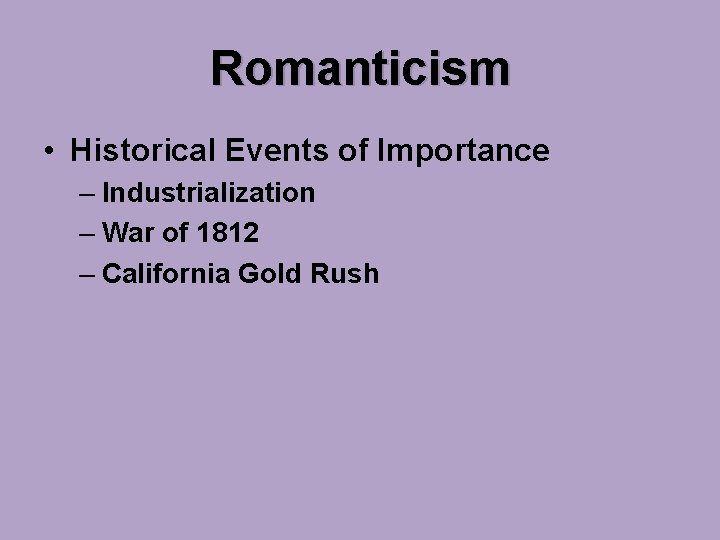 Romanticism

• Historical Events of Importance
– Industrialization
– War of 1812
– California Gold Rush